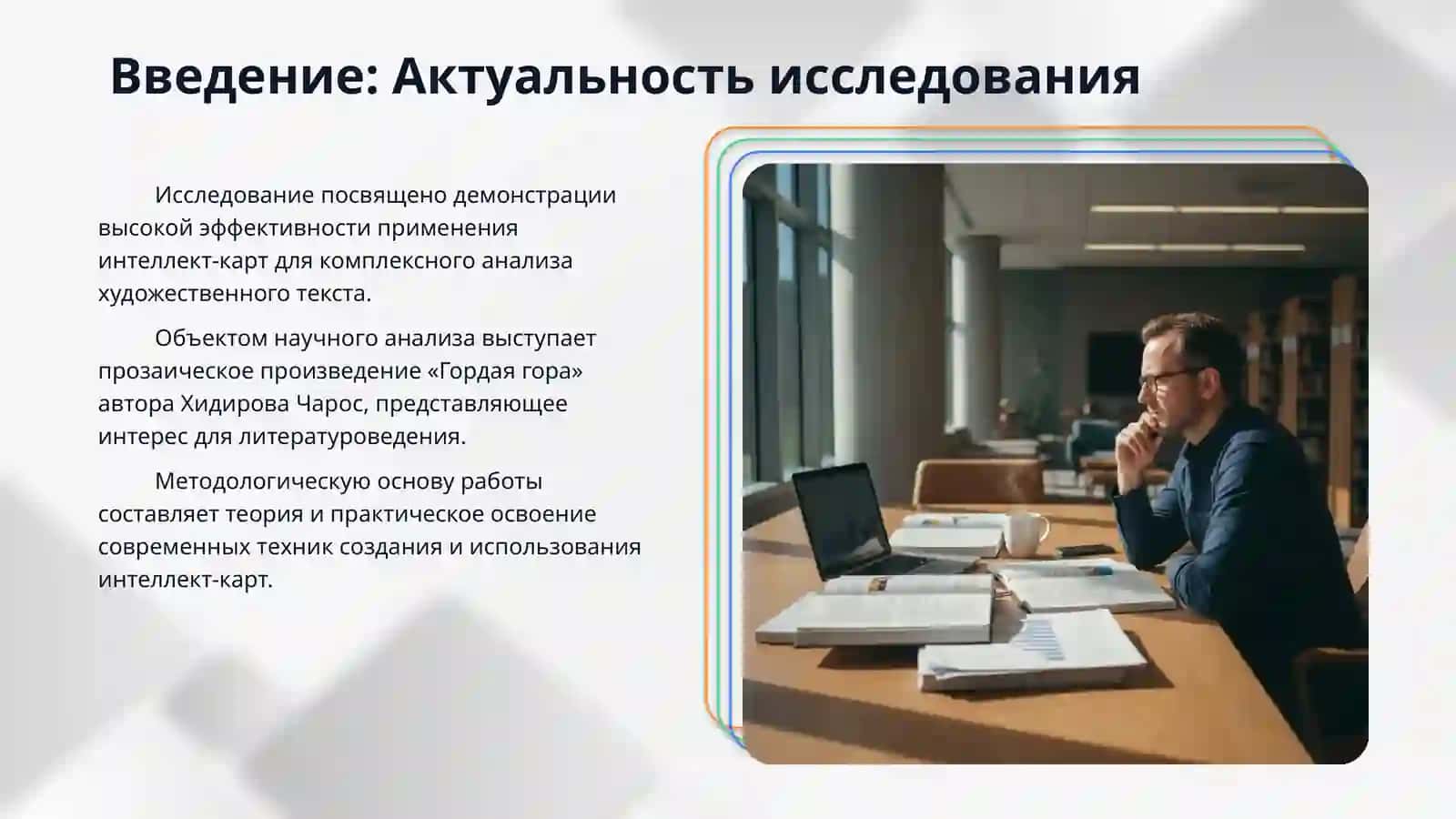 Введение: Актуальность исследования

Исследование посвящено демонстрации высокой эффективности применения интеллект-карт для комплексного анализа художественного текста.

Объектом научного анализа выступает прозаическое произведение «Гордая гора» автора Хидирова Чарос, представляющее интерес для литературоведения.

Методологическую основу работы составляет теория и практическое освоение современных техник создания и использования интеллект-карт.